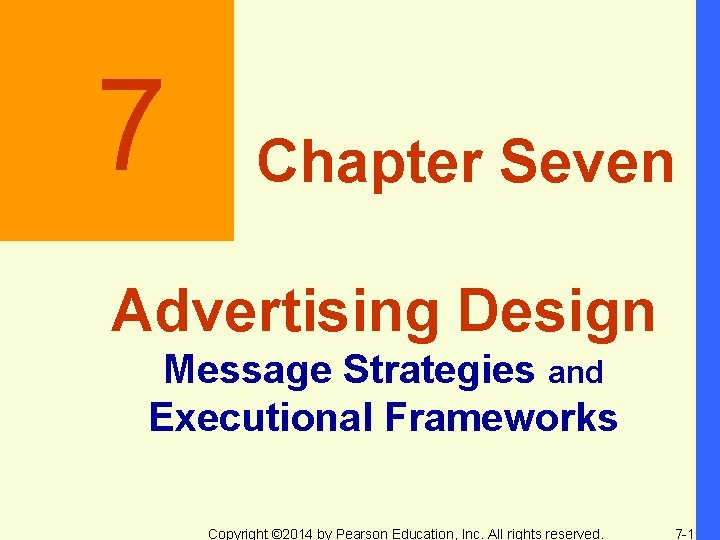 7

Chapter Seven

Advertising Design

Message Strategies and Executional Frameworks

Copyright ©2014 by Pearson Education, Inc. All rights reserved.

7-1